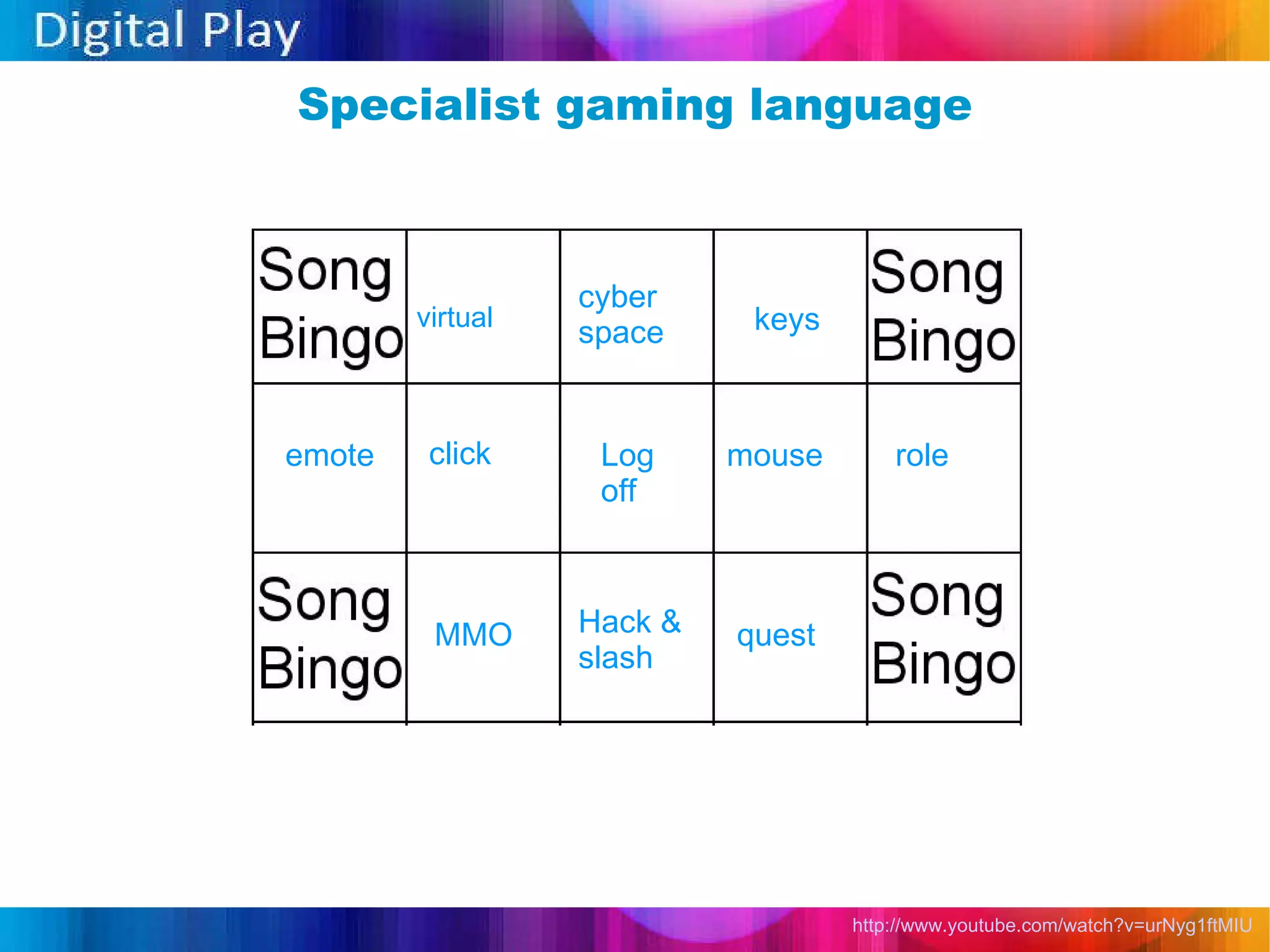 Digital Play

Specialist gaming language

| Song Bingo | virtual | cyber space | keys | Song Bingo |
|---|---|---|---|---|
| emote | click | Log off | mouse | role |
| Song Bingo | MMO | Hack & slash | quest | Song Bingo |

http://www.youtube.com/watch?v=urNyg1ftMIU